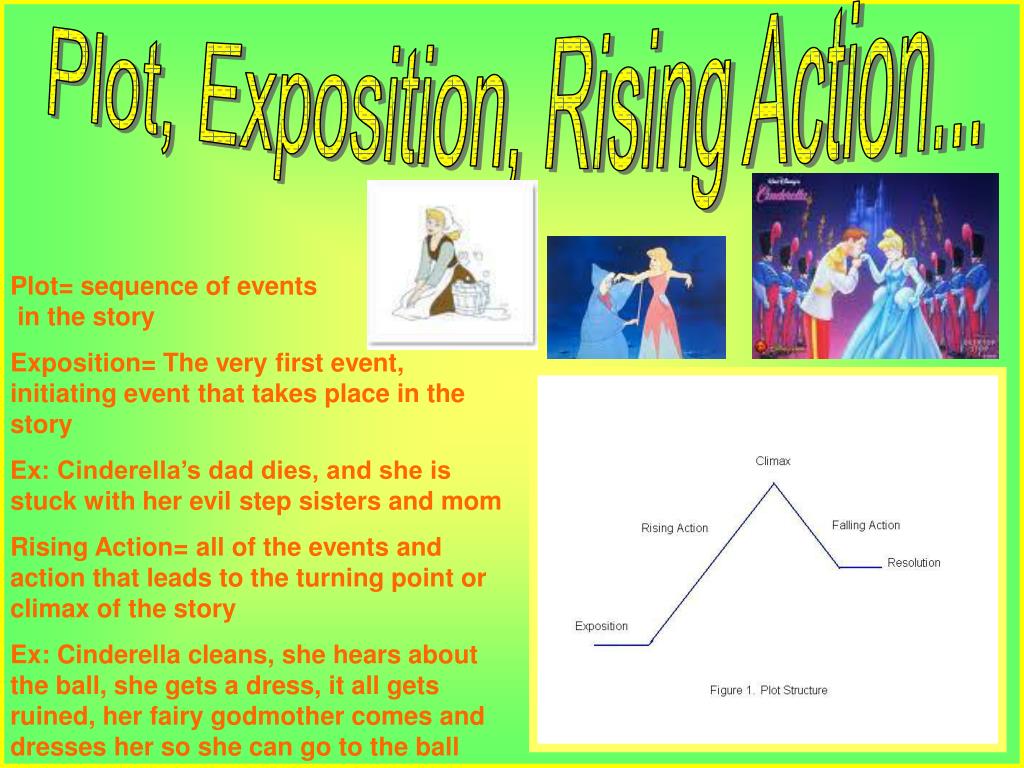 Plot, Exposition, Rising Action...

Walt Disney's Cinderella

Plot= sequence of events in the story

Exposition= The very first event, initiating event that takes place in the story

Ex: Cinderella's dad dies, and she is stuck with her evil step sisters and mom

Rising Action= all of the events and action that leads to the turning point or climax of the story

Ex: Cinderella cleans, she hears about the ball, she gets a dress, it all gets ruined, her fairy godmother comes and dresses her so she can go to the ball

Climax
Rising Action
Falling Action
Resolution
Exposition
Figure 1. Plot Structure